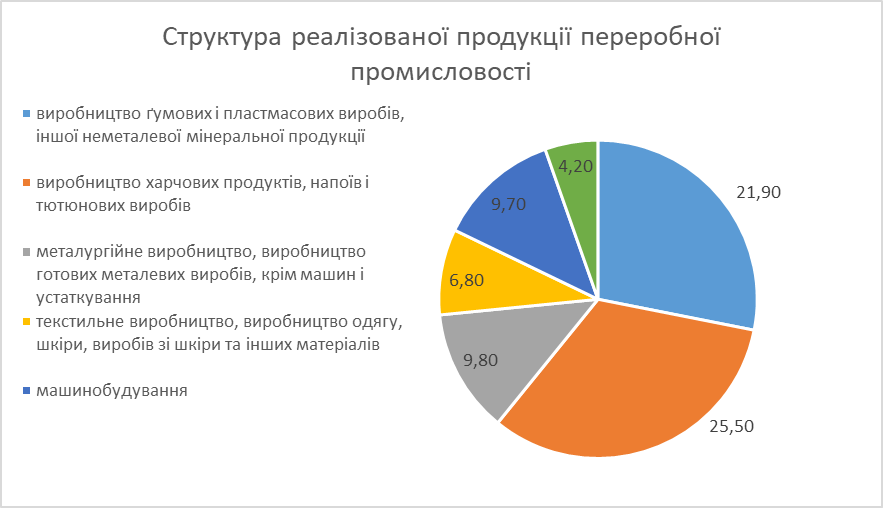 Структура реалізованої продукції переробної промисловості

виробництво ґумових і пластмасових виробів, іншої неметалевої мінеральної продукції

виробництво харчових продуктів, напоїв і тютюнових виробів

металургійне виробництво, виробництво готових металевих виробів, крім машин і устаткування

текстильне виробництво, виробництво одягу, шкіри, виробів зі шкіри та інших матеріалів

машинобудування

21,90
25,50
9,80
6,80
9,70
4,20